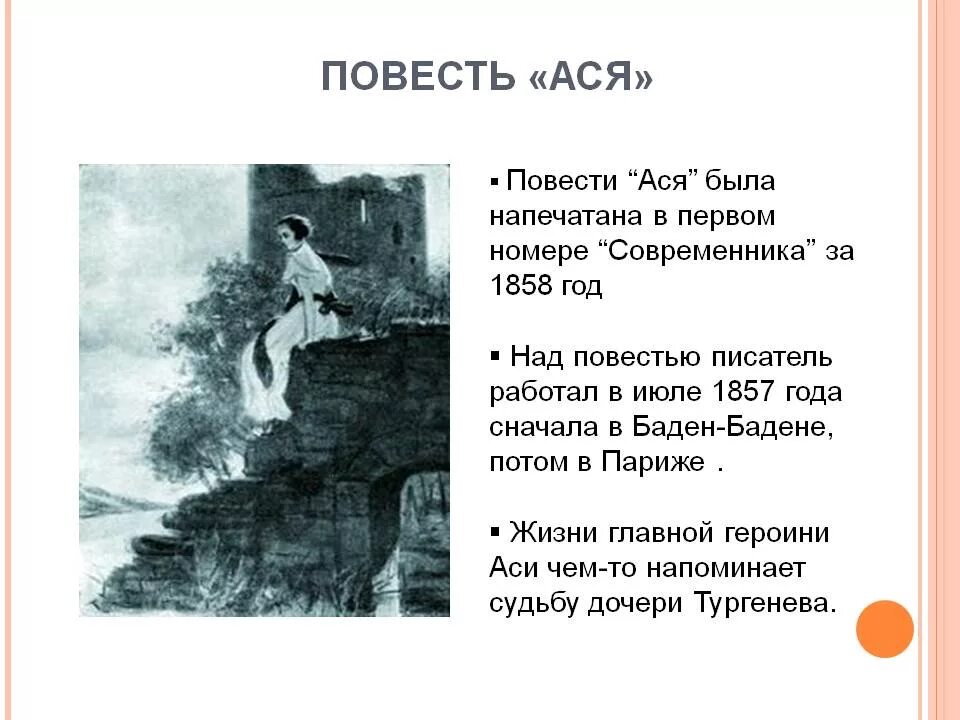 ПОВЕСТЬ «АСЯ»

▪ Повести “Ася” была напечатана в первом номере “Современника” за 1858 год

▪ Над повестью писатель работал в июле 1857 года сначала в Баден-Бадене, потом в Париже .

▪ Жизни главной героини Аси чем-то напоминает судьбу дочери Тургенева.